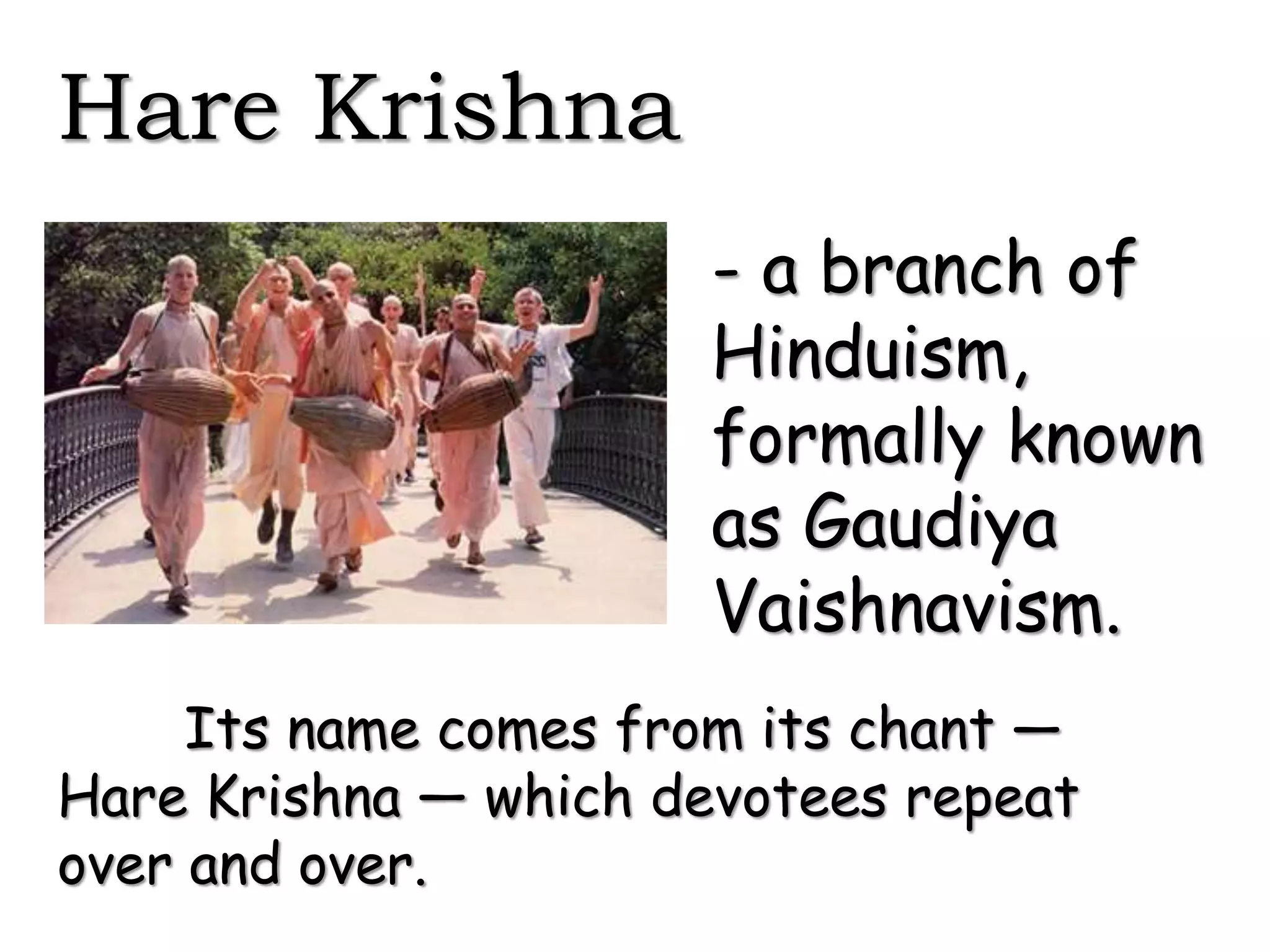 Hare Krishna

- a branch of Hinduism, formally known as Gaudiya Vaishnavism.

Its name comes from its chant — Hare Krishna — which devotees repeat over and over.